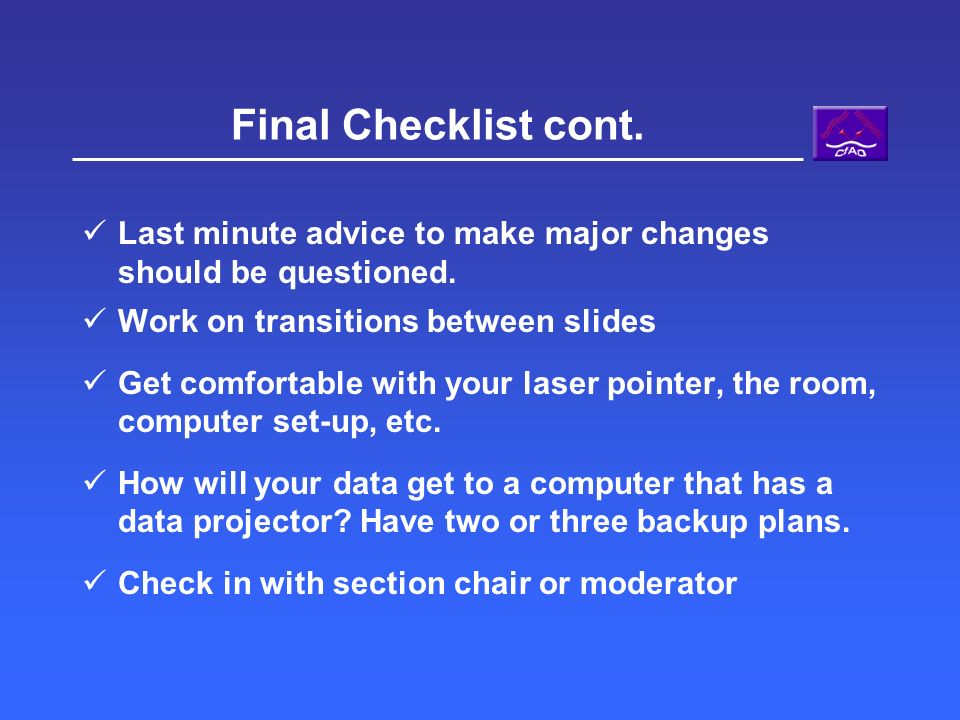 Final Checklist cont.

CfAO

✓ Last minute advice to make major changes should be questioned.

✓ Work on transitions between slides

✓ Get comfortable with your laser pointer, the room, computer set-up, etc.

✓ How will your data get to a computer that has a data projector? Have two or three backup plans.

✓ Check in with section chair or moderator